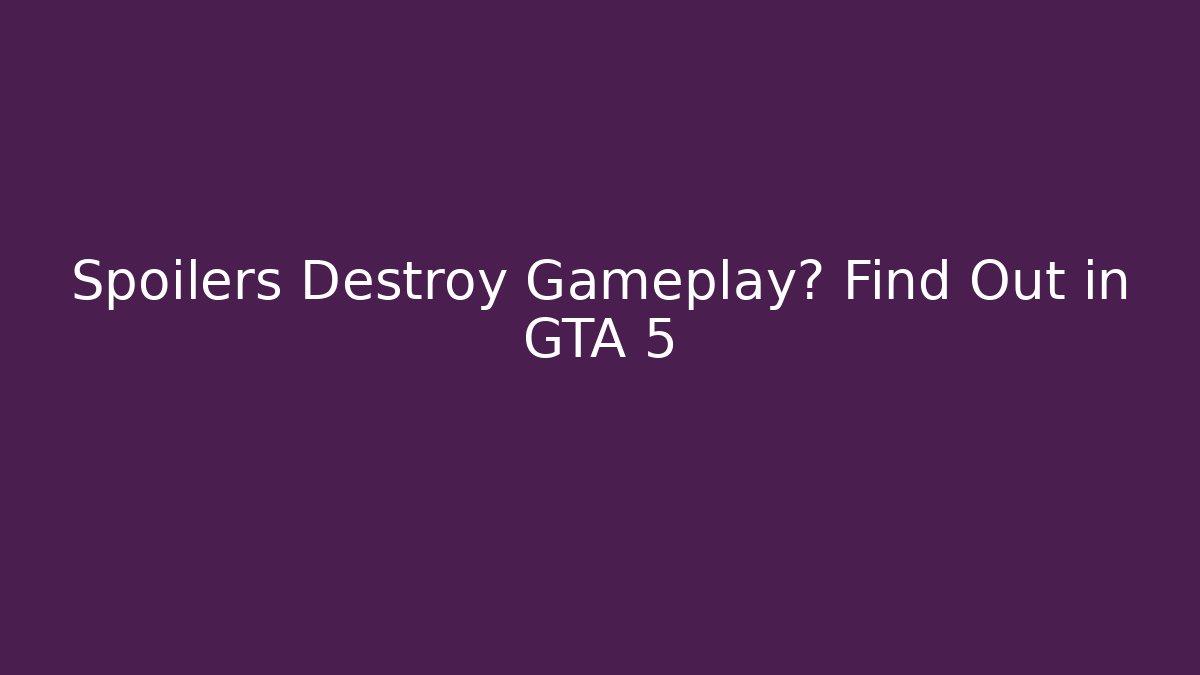 Spoilers Destroy Gameplay? Find Out in GTA 5